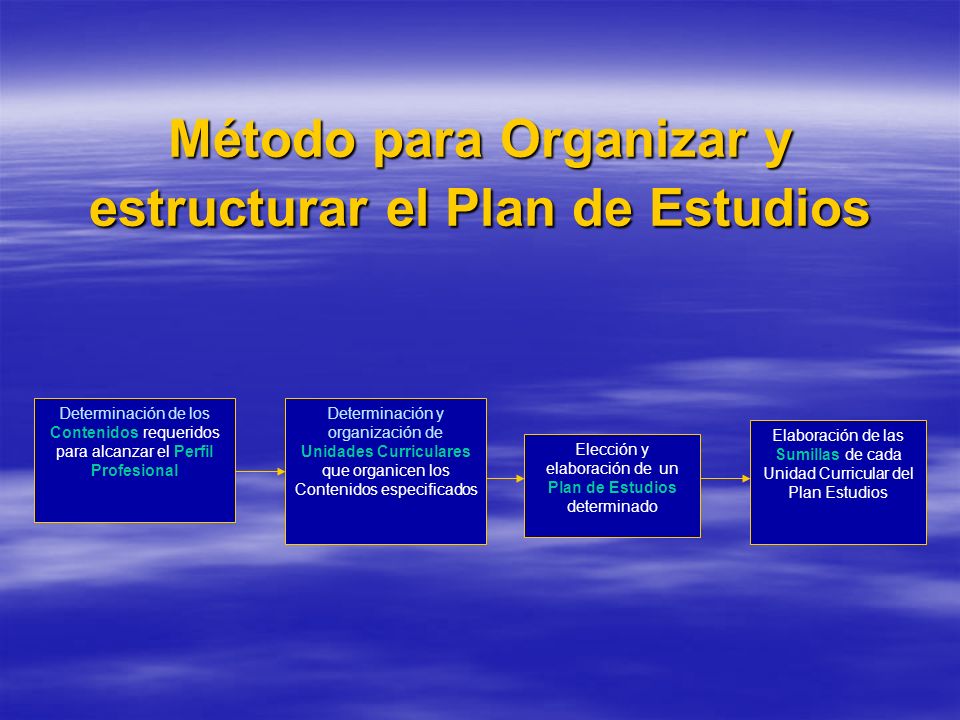 Método para Organizar y estructurar el Plan de Estudios

Determinación de los Contenidos requeridos para alcanzar el Perfil Profesional

Determinación y organización de Unidades Curriculares que organicen los Contenidos especificados

Elección y elaboración de un Plan de Estudios determinado

Elaboración de las Sumillas de cada Unidad Curricular del Plan Estudios